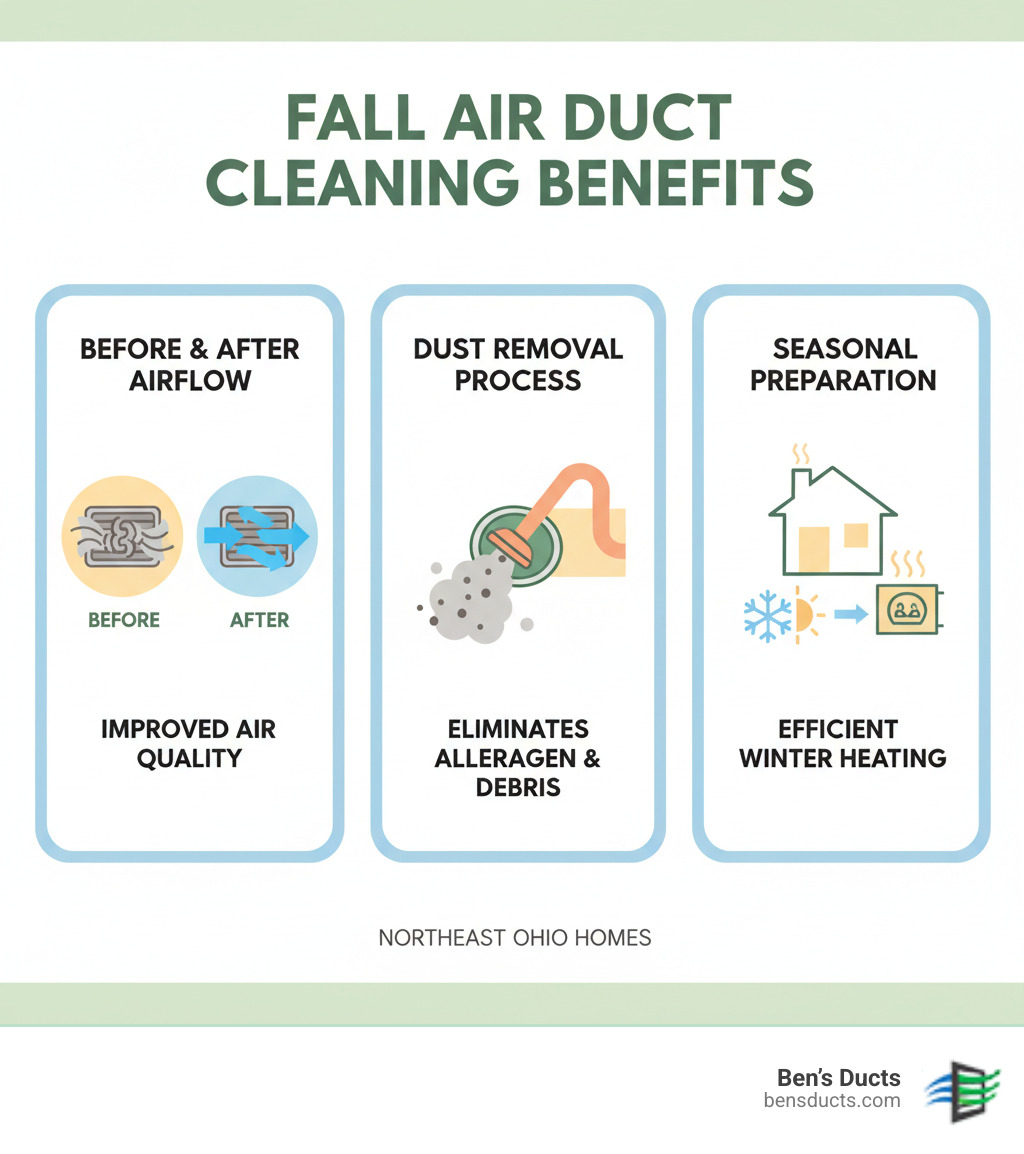 FALL AIR DUCT CLEANING BENEFITS

BEFORE & AFTER AIRFLOW

BEFORE

AFTER

IMPROVED AIR QUALITY

DUST REMOVAL PROCESS

ELIMINATES ALLERAGEN & DEBRIS

SEASONAL PREPARATION

EFFICIENT WINTER HEATING

NORTHEAST OHIO HOMES

Ben's Ducts
bensducts.com